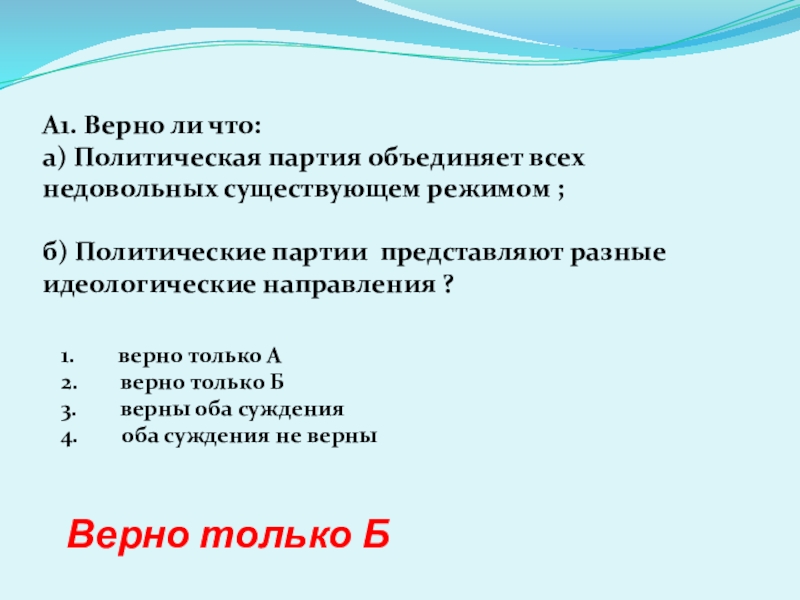 А1. Верно ли что:
а) Политическая партия объединяет всех недовольных существующем режимом ;

б) Политические партии представляют разные идеологические направления ?

1. верно только А
2. верно только Б
3. верны оба суждения
4. оба суждения не верны

Верно только Б